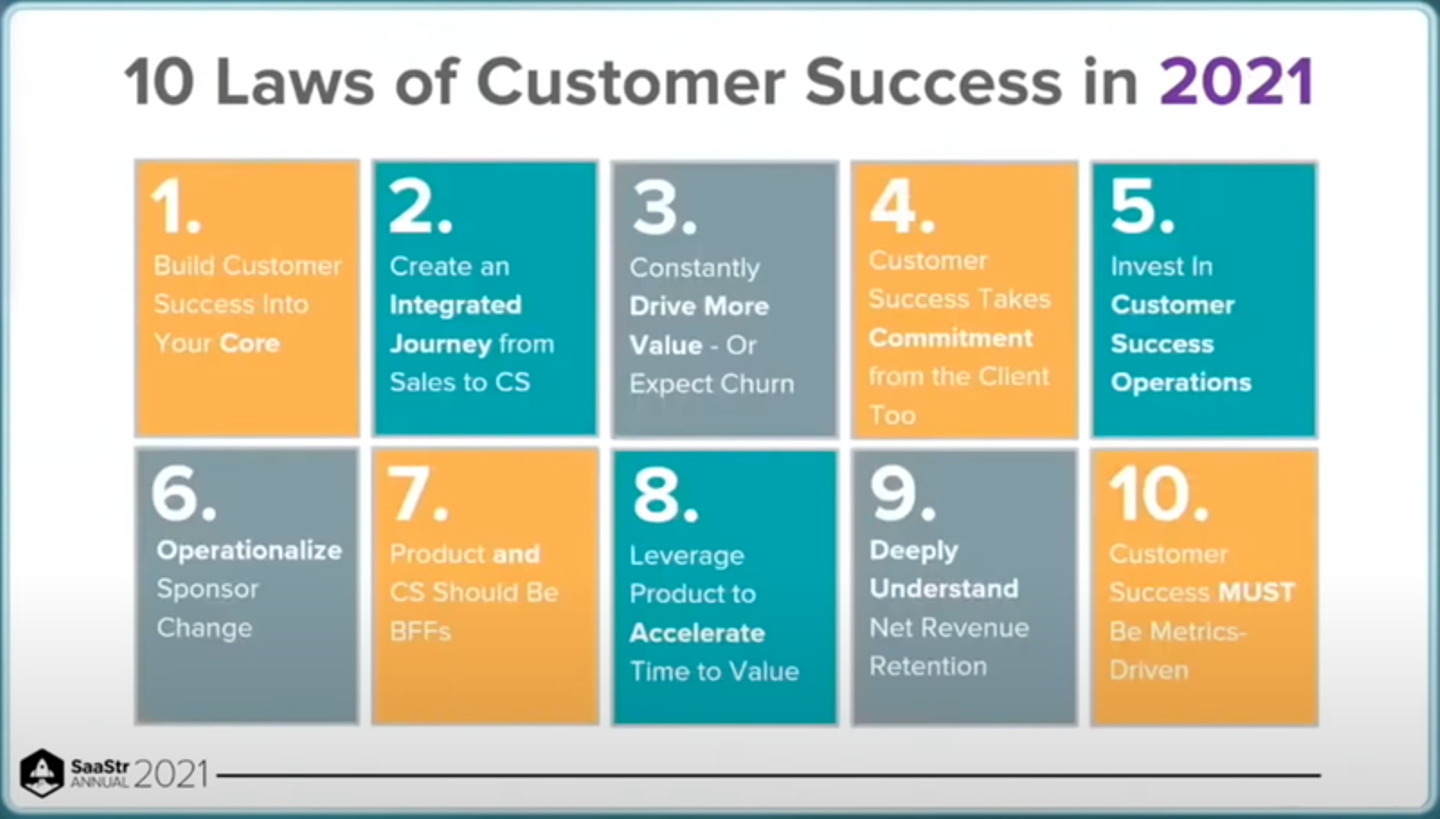 10 Laws of Customer Success in 2021

1.
Build Customer Success Into Your Core

2.
Create an Integrated Journey from Sales to CS

3.
Constantly Drive More Value - Or Expect Churn

4.
Customer Success Takes Commitment from the Client Too

5.
Invest In Customer Success Operations

6.
Operationalize Sponsor Change

7.
Product and CS Should Be BFFs

8.
Leverage Product to Accelerate Time to Value

9.
Deeply Understand Net Revenue Retention

10.
Customer Success MUST Be Metrics-Driven

SaaStr ANNUAL 2021